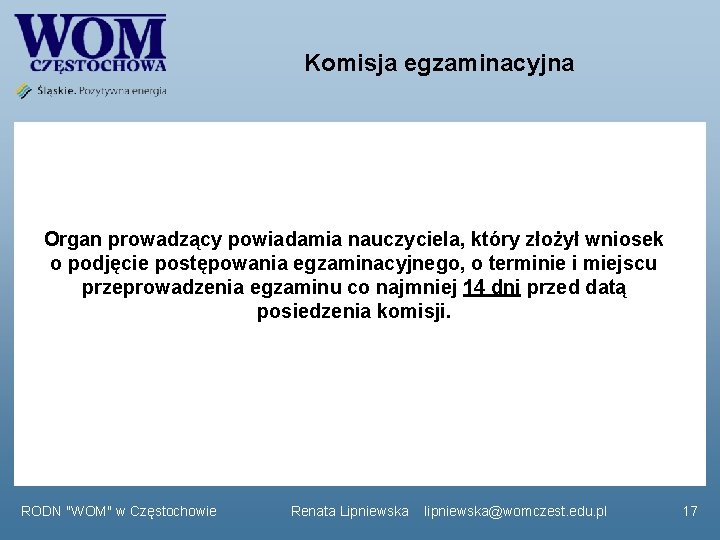 WOM
CZĘSTOCHOWA
Śląskie. Pozytywna energia

Komisja egzaminacyjna

Organ prowadzący powiadamia nauczyciela, który złożył wniosek o podjęcie postępowania egzaminacyjnego, o terminie i miejscu przeprowadzenia egzaminu co najmniej 14 dni przed datą posiedzenia komisji.

RODN "WOM" w Częstochowie Renata Lipniewska lipniewska@womczest.edu.pl 17